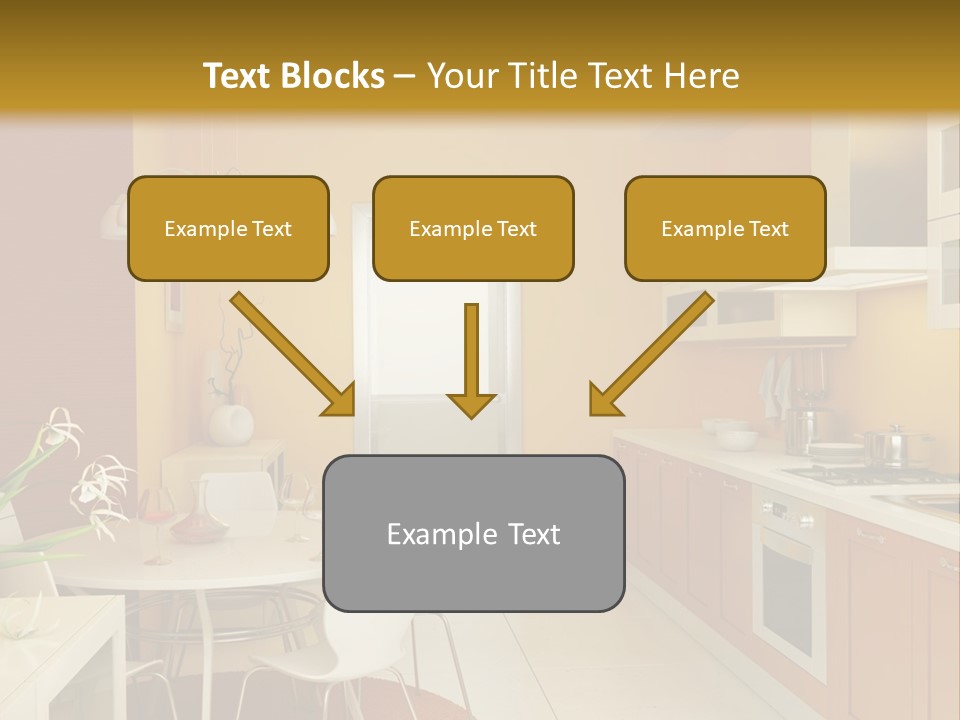 Text Blocks – Your Title Text Here

Example Text

Example Text

Example Text

Example Text